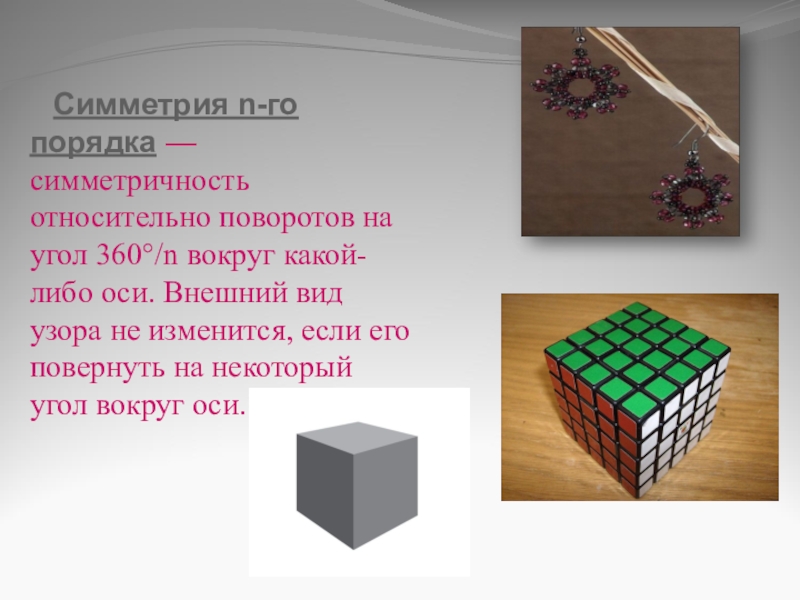 Симметрия n-го порядка — симметричность относительно поворотов на угол 360°/n вокруг какой-либо оси. Внешний вид узора не изменится, если его повернуть на некоторый угол вокруг оси.